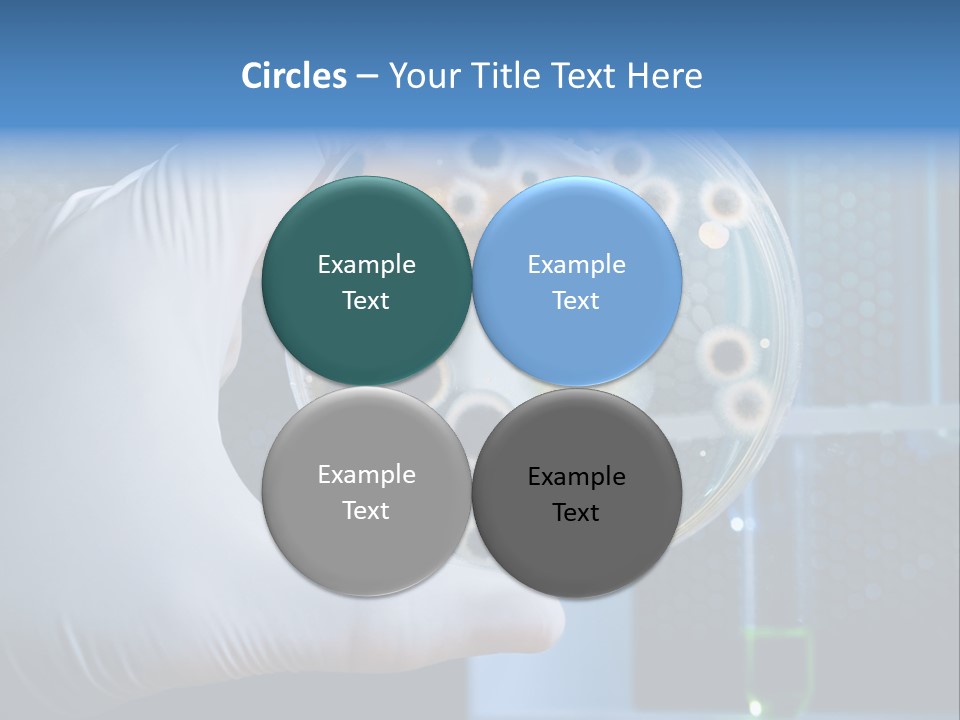 Circles – Your Title Text Here

Example Text

Example Text

Example Text

Example Text